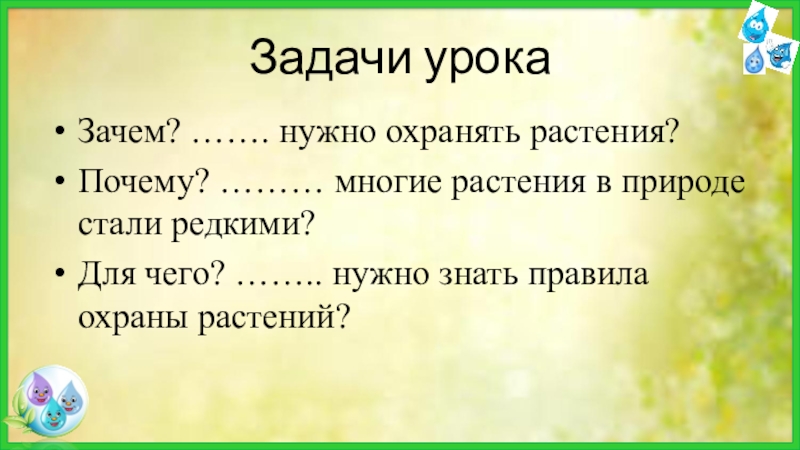 Задачи урока

• Зачем? ……. нужно охранять растения?
• Почему? ……… многие растения в природе стали редкими?
• Для чего? …….. нужно знать правила охраны растений?